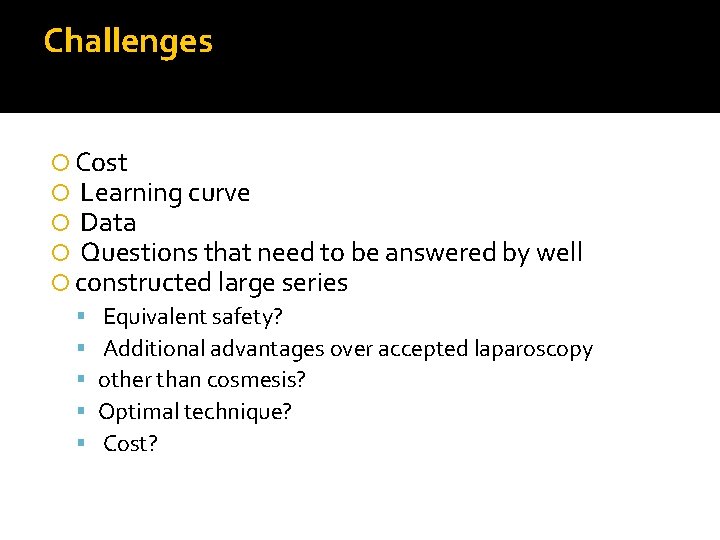 Challenges

Cost
Learning curve
Data
Questions that need to be answered by well
constructed large series
Equivalent safety?
Additional advantages over accepted laparoscopy
other than cosmesis?
Optimal technique?
Cost?